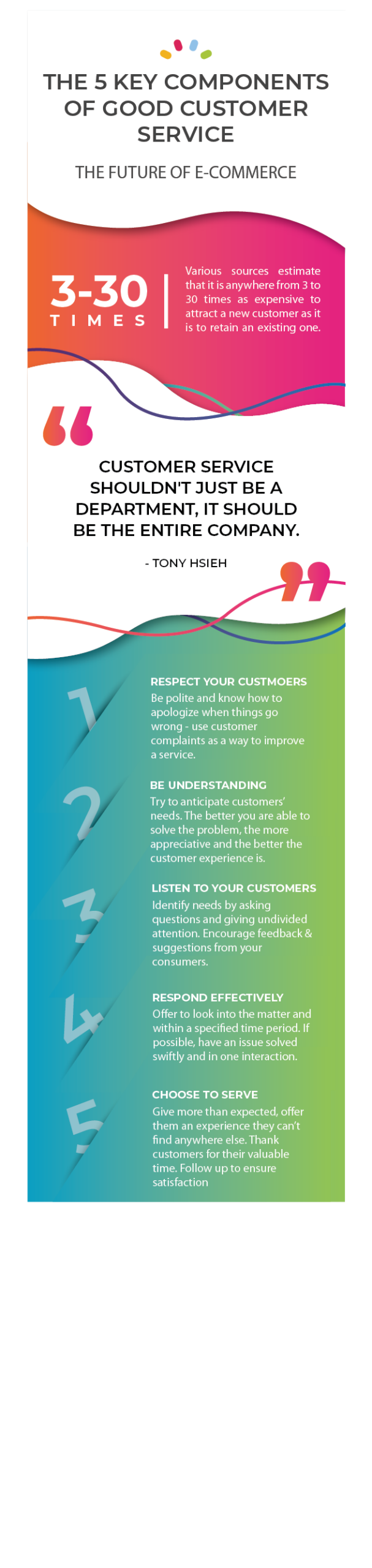 THE 5 KEY COMPONENTS OF GOOD CUSTOMER SERVICE

THE FUTURE OF E-COMMERCE

3-30 TIMES

Various sources estimate that it is anywhere from 3 to 30 times as expensive to attract a new customer as it is to retain an existing one.

CUSTOMER SERVICE SHOULDN'T JUST BE A DEPARTMENT, IT SHOULD BE THE ENTIRE COMPANY.

- TONY HSIEH

1

RESPECT YOUR CUSTMOERS
Be polite and know how to apologize when things go wrong - use customer complaints as a way to improve a service.

2

BE UNDERSTANDING
Try to anticipate customers' needs. The better you are able to solve the problem, the more appreciative and the better the customer experience is.

3

LISTEN TO YOUR CUSTOMERS
Identify needs by asking questions and giving undivided attention. Encourage feedback & suggestions from your consumers.

4

RESPOND EFFECTIVELY
Offer to look into the matter and within a specified time period. If possible, have an issue solved swiftly and in one interaction.

5

CHOOSE TO SERVE
Give more than expected, offer them an experience they can't find anywhere else. Thank customers for their valuable time. Follow up to ensure satisfaction